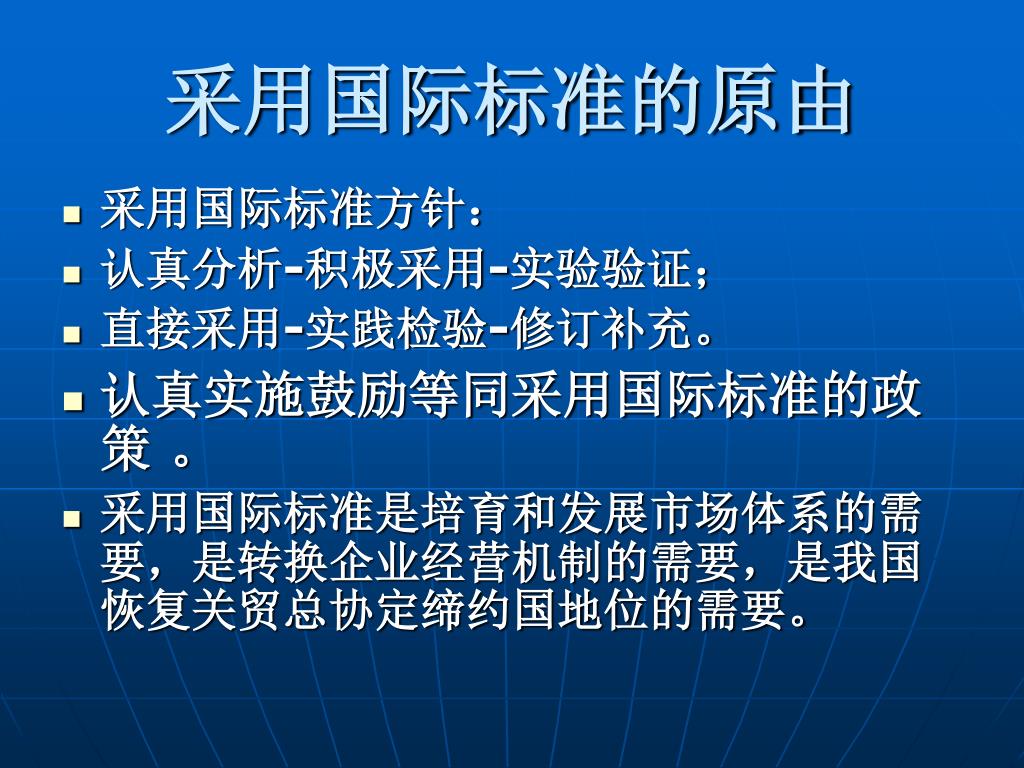 采用国际标准的原由

- 采用国际标准方针：
- 认真分析-积极采用-实验验证；
- 直接采用-实践检验-修订补充。
- 认真实施鼓励等同采用国际标准的政策 。
- 采用国际标准是培育和发展市场体系的需要，是转换企业经营机制的需要，是我国恢复关贸总协定缔约国地位的需要。